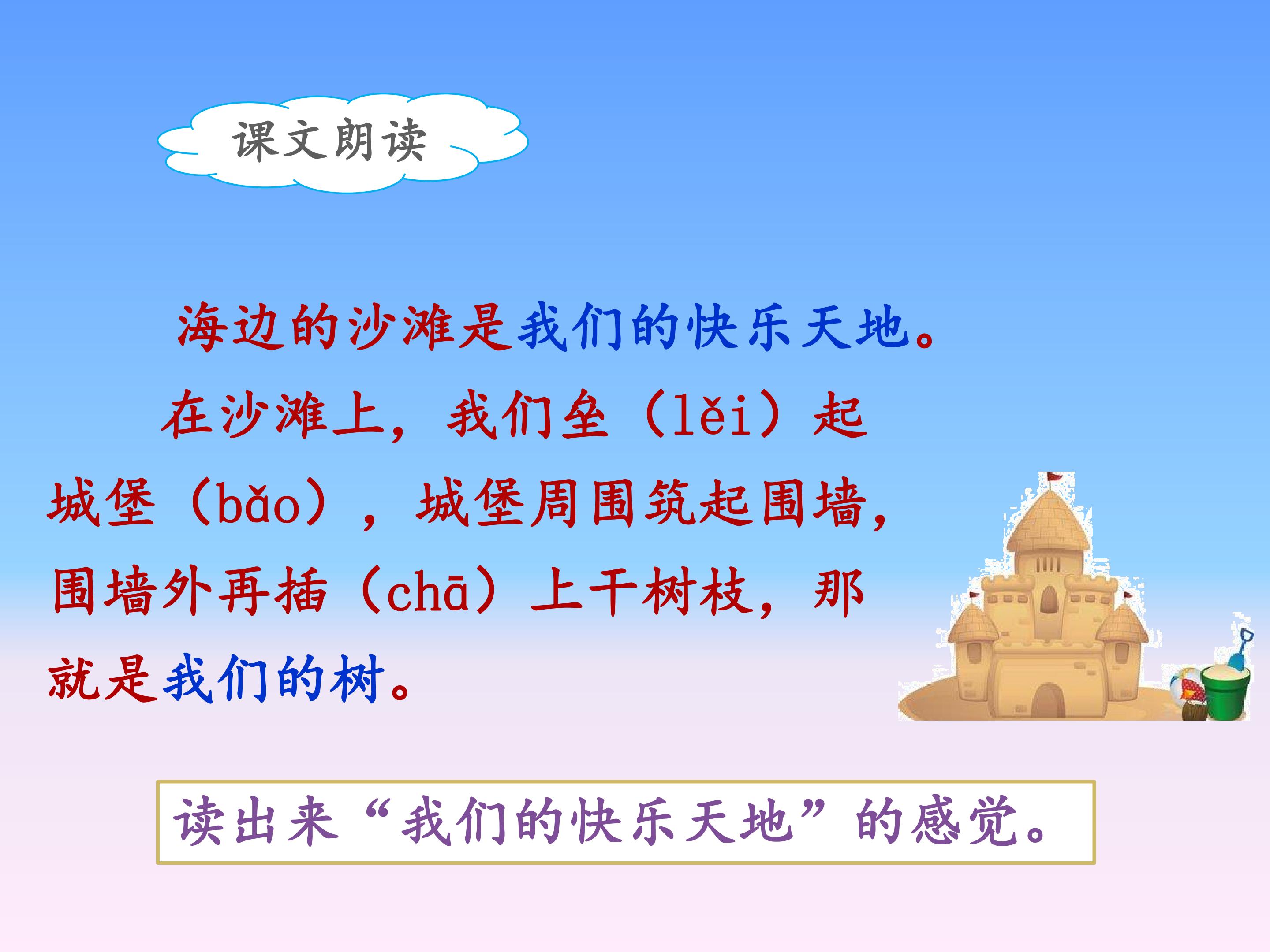 课文朗读

海边的沙滩是我们的快乐天地。

在沙滩上，我们垒（lěi）起城堡（bǎo），城堡周围筑起围墙，围墙外再插（chā）上干树枝，那就是我们的树。

读出来“我们的快乐天地”的感觉。